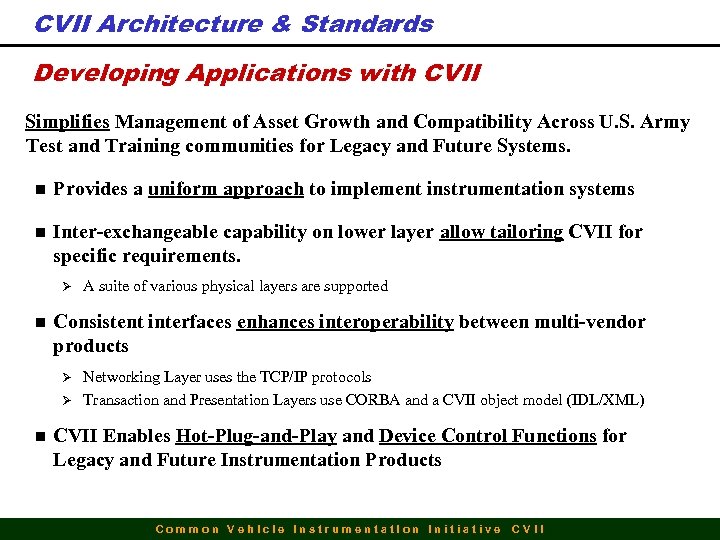 CVII Architecture & Standards

Developing Applications with CVII

Simplifies Management of Asset Growth and Compatibility Across U.S. Army Test and Training communities for Legacy and Future Systems.

■ Provides a uniform approach to implement instrumentation systems

■ Inter-exchangeable capability on lower layer allow tailoring CVII for specific requirements.

➢ A suite of various physical layers are supported

■ Consistent interfaces enhances interoperability between multi-vendor products

➢ Networking Layer uses the TCP/IP protocols

➢ Transaction and Presentation Layers use CORBA and a CVII object model (IDL/XML)

■ CVII Enables Hot-Plug-and-Play and Device Control Functions for Legacy and Future Instrumentation Products

Common Vehicle Instrumentation Initiative CVII